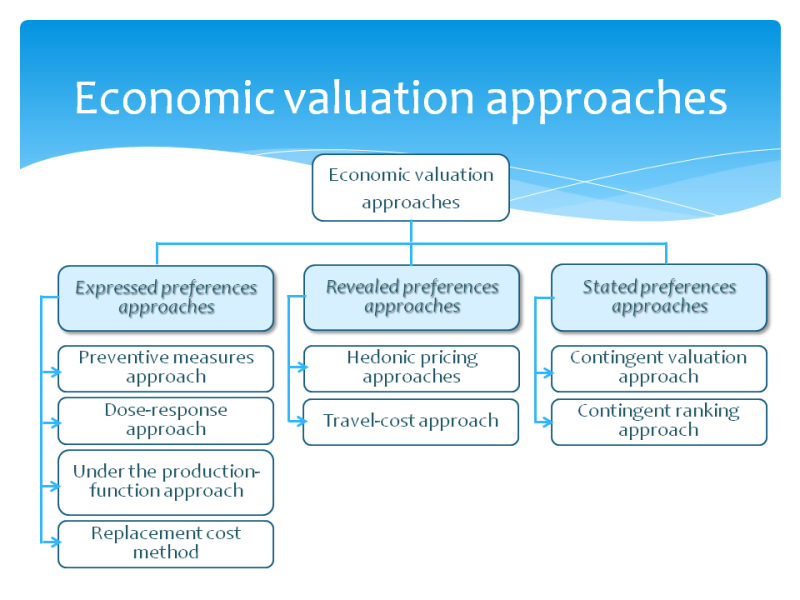 Economic valuation approaches

Economic valuation approaches

Expressed preferences approaches

Preventive measures approach

Dose-response approach

Under the production-function approach

Replacement cost method

Revealed preferences approaches

Hedonic pricing approaches

Travel-cost approach

Stated preferences approaches

Contingent valuation approach

Contingent ranking approach